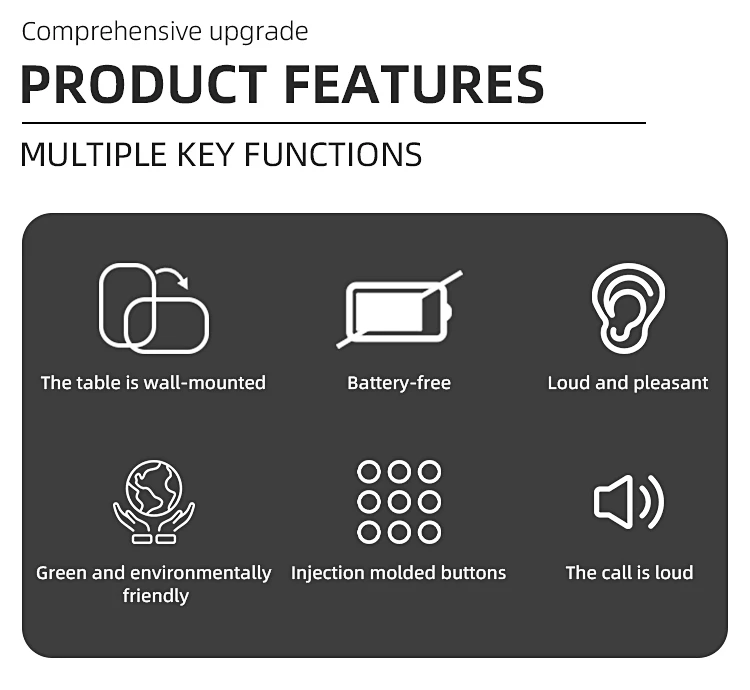 Comprehensive upgrade

PRODUCT FEATURES

MULTIPLE KEY FUNCTIONS

The table is wall-mounted

Battery-free

Loud and pleasant

Green and environmentally friendly

Injection molded buttons

The call is loud